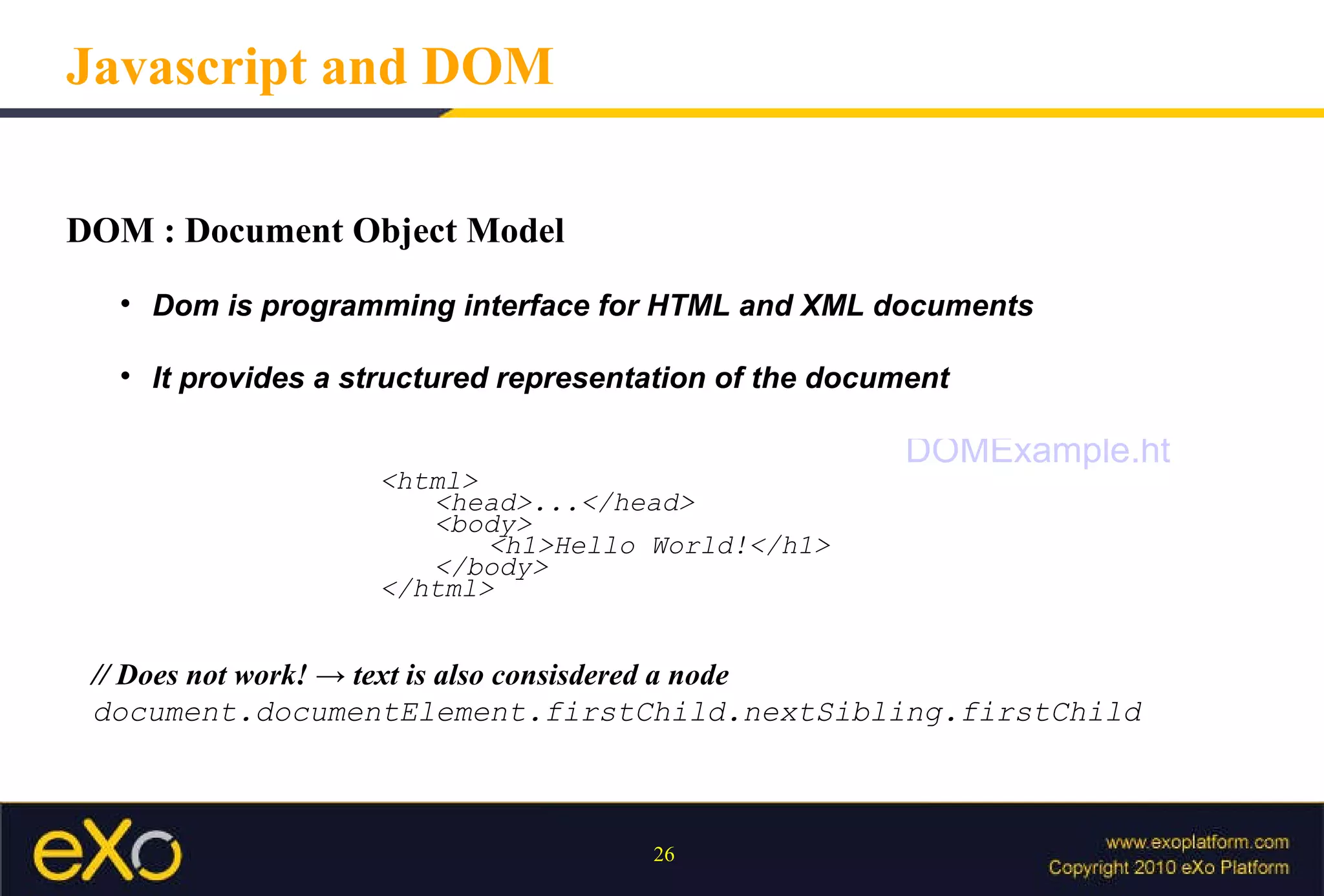 Javascript and DOM

DOM : Document Object Model

• Dom is programming interface for HTML and XML documents

• It provides a structured representation of the document

DOMExample.ht

<html>
<head>...</head>
<body>
<h1>Hello World!</h1>
</body>
</html>

// Does not work! → text is also consisdered a node
document.documentElement.firstChild.nextSibling.firstChild

eXo

26

www.exoplatform.com
Copyright 2010 eXo Platform